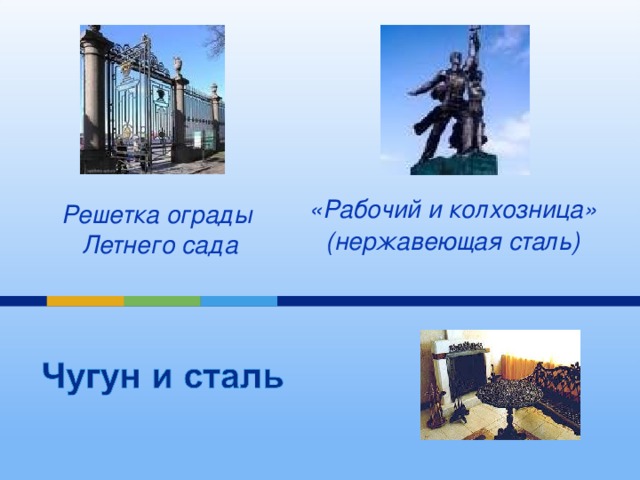 Решетка ограды Летнего сада

«Рабочий и колхозница» (нержавеющая сталь)

Чугун и сталь